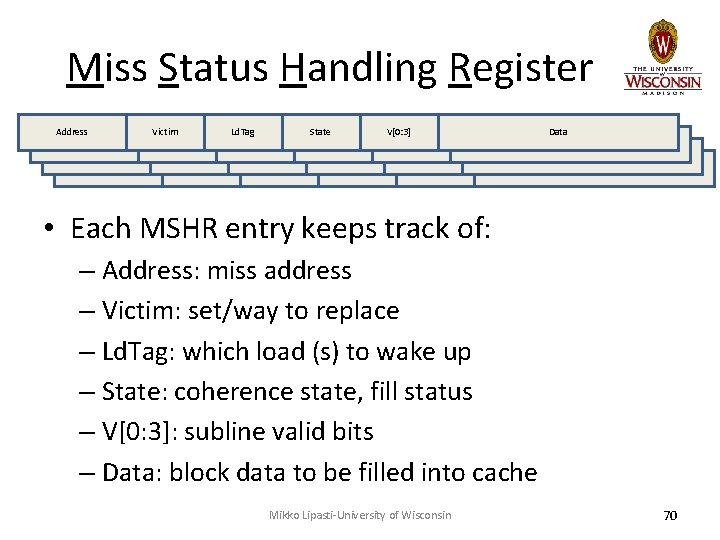 Miss Status Handling Register

THE UNIVERSITY of WISCONSIN MADISON

| Address | Victim | LdTag | State | V[0:3] | Data |
|---|---|---|---|---|---|

• Each MSHR entry keeps track of:
– Address: miss address
– Victim: set/way to replace
– LdTag: which load (s) to wake up
– State: coherence state, fill status
– V[0:3]: subline valid bits
– Data: block data to be filled into cache

Mikko Lipasti-University of Wisconsin

70